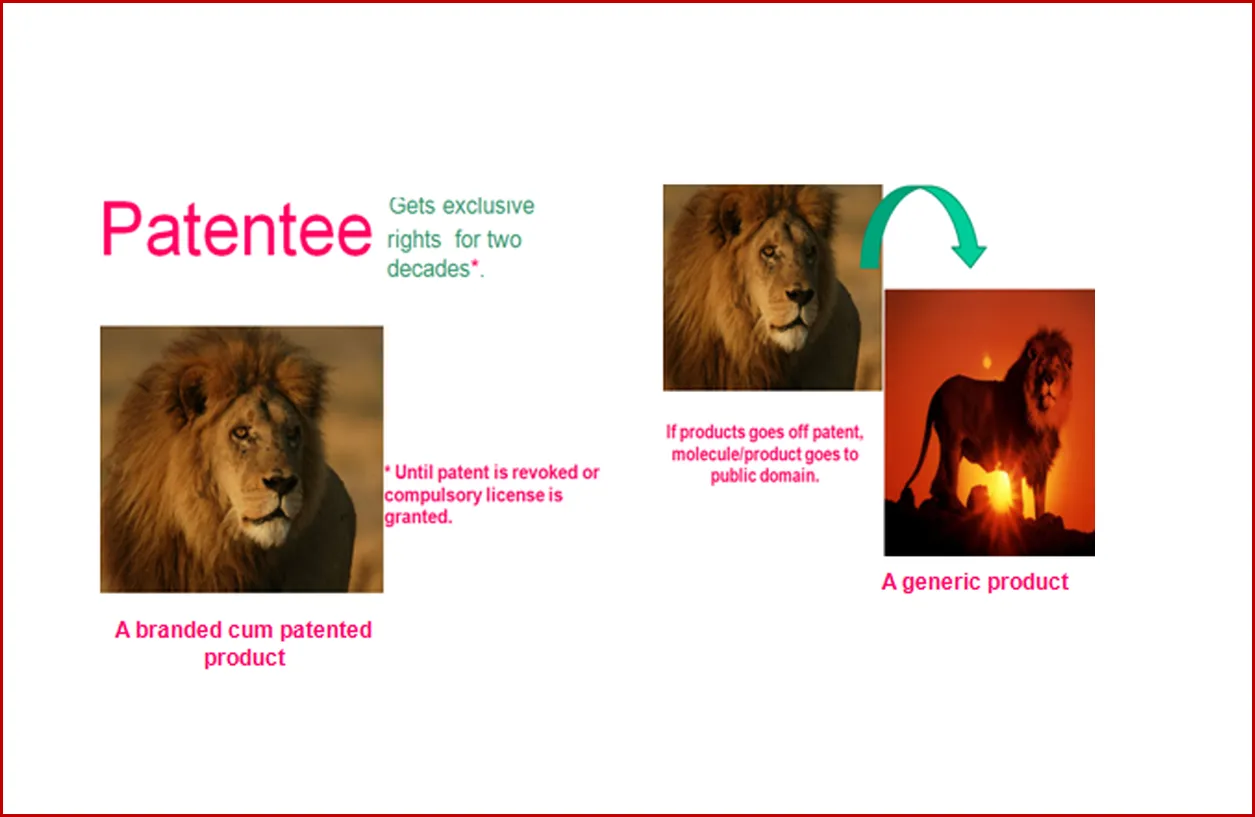 Patentee

Gets exclusive rights for two decades*.

* Until patent is revoked or compulsory license is granted.

A branded cum patented product

If products goes off patent, molecule/product goes to public domain.

A generic product